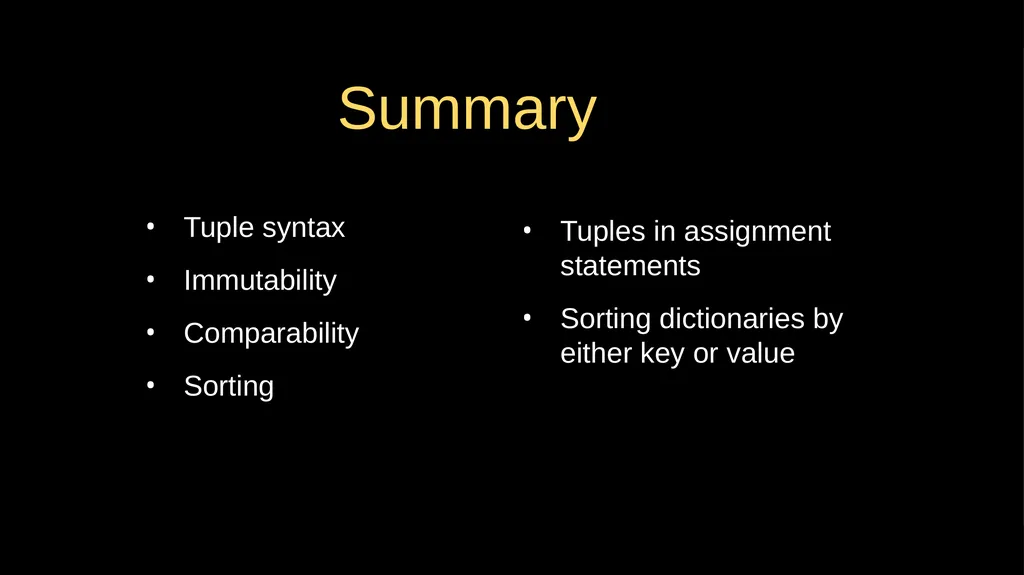 Summary

• Tuple syntax
• Immutability
• Comparability
• Sorting

• Tuples in assignment statements
• Sorting dictionaries by either key or value